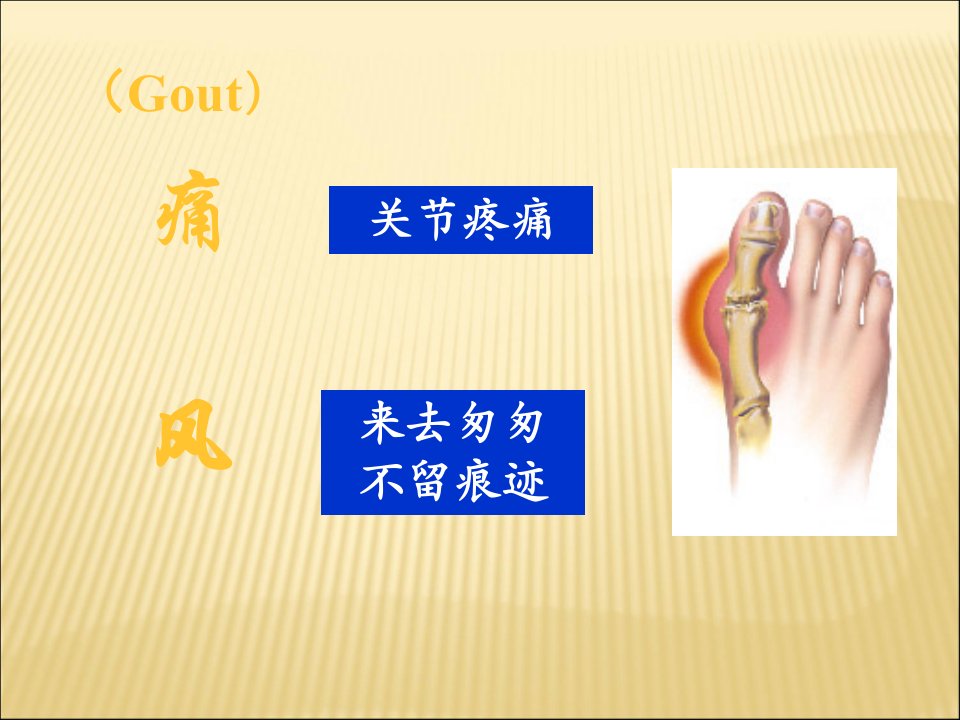 （Gout）

痛

关节疼痛

风

来去匆匆
不留痕迹